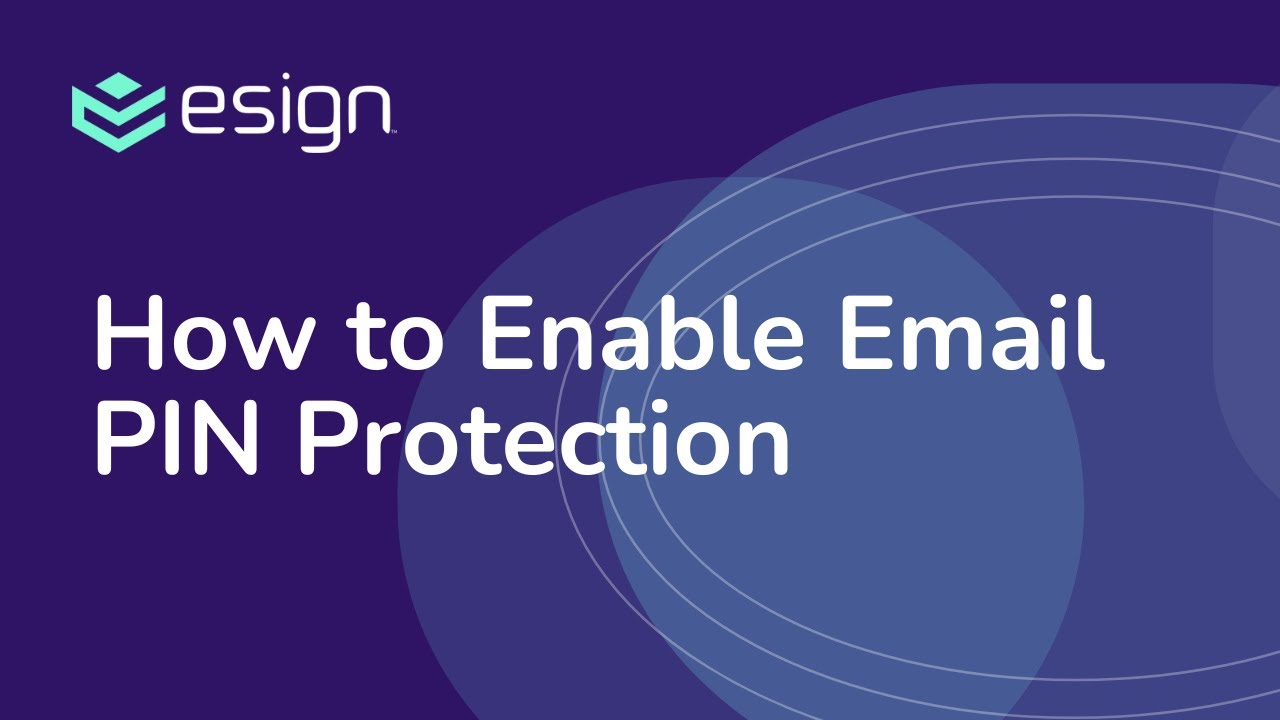 esign™

How to Enable Email PIN Protection